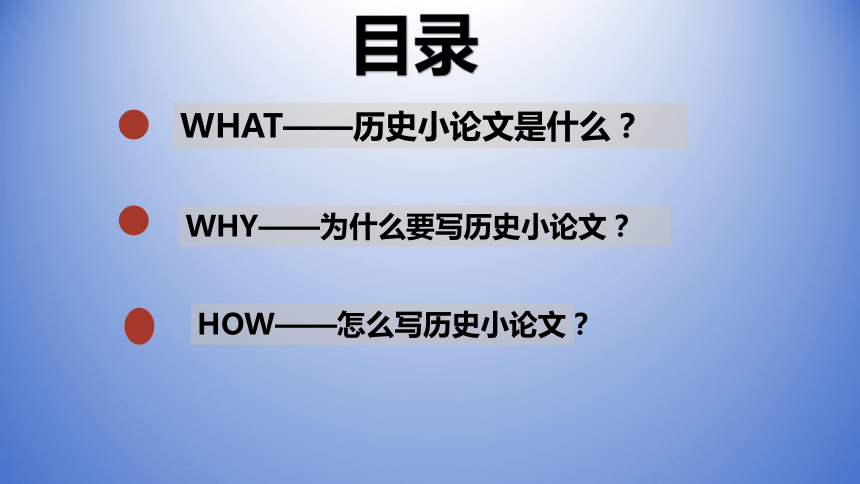 目录

WHAT——历史小论文是什么？

WHY——为什么要写历史小论文？

HOW——怎么写历史小论文？